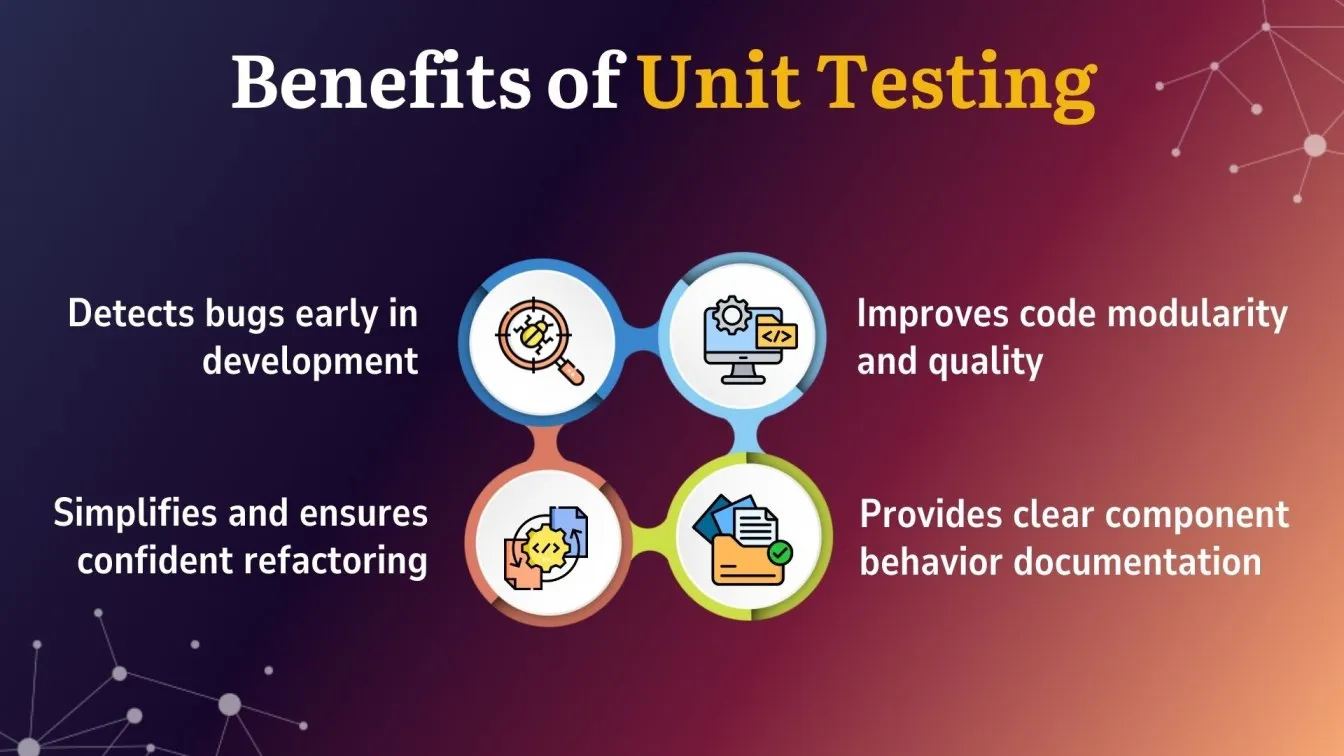 Benefits of Unit Testing

Detects bugs early in development

Improves code modularity and quality

Simplifies and ensures confident refactoring

Provides clear component behavior documentation